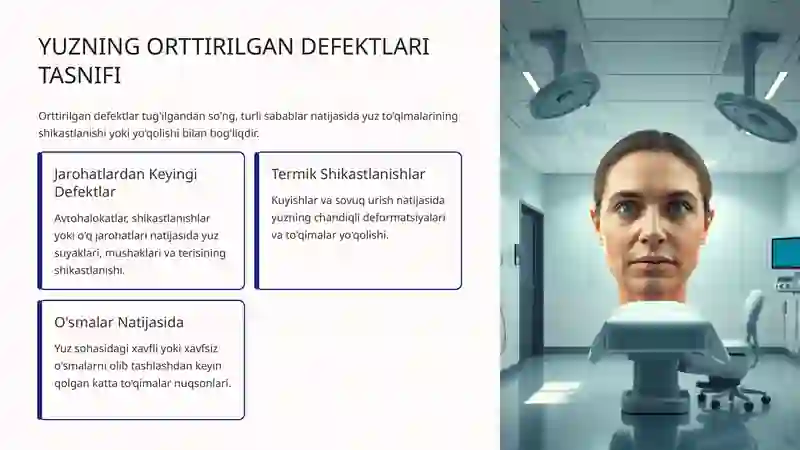 YUZNING ORTTIRILGAN DEFEKTLARI TASNIFI

Orttirilgan defektlar tug'ilgandan so'ng, turli sabablar natijasida yuz to'qimalarining shikastlanishi yoki yo'qolishi bilan bog'liqdir.

Jarohatlardan Keyingi Defektlar

Avtohalokatlar, shikastlanishlar yoki o'q jarohatlari natijasida yuz suyaklari, mushaklari va terisining shikastlanishi.

Termik Shikastlanishlar

Kuyishlar va sovuq urish natijasida yuzning chandiqli deformatsiyalari va to'qimalar yo'qolishi.

O'smalar Natijasida

Yuz sohasidagi xavfli yoki xavfsiz o'smalarni olib tashlashdan keyin qolgan katta to'qimalar nuqsonlari.